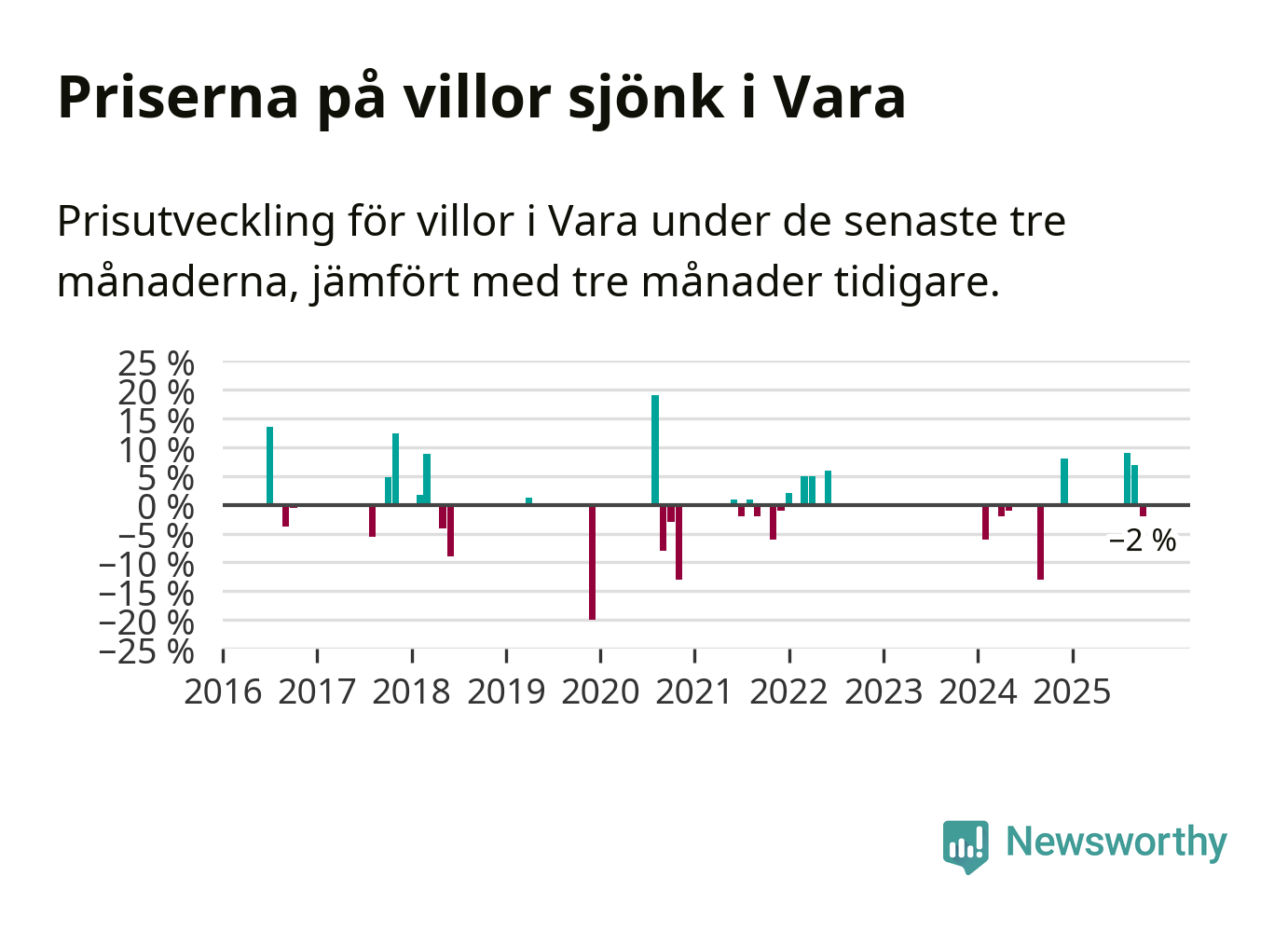 Priserna på villor sjönk i Vara

Prisutveckling för villor i Vara under de senaste tre månaderna, jämfört med tre månader tidigare.

25 %
20 %
15 %
10 %
5 %
0 %
−5 %
−10 %
−15 %
−20 %
−25 %

−2 %

2016 2017 2018 2019 2020 2021 2022 2023 2024 2025

Newsworthy